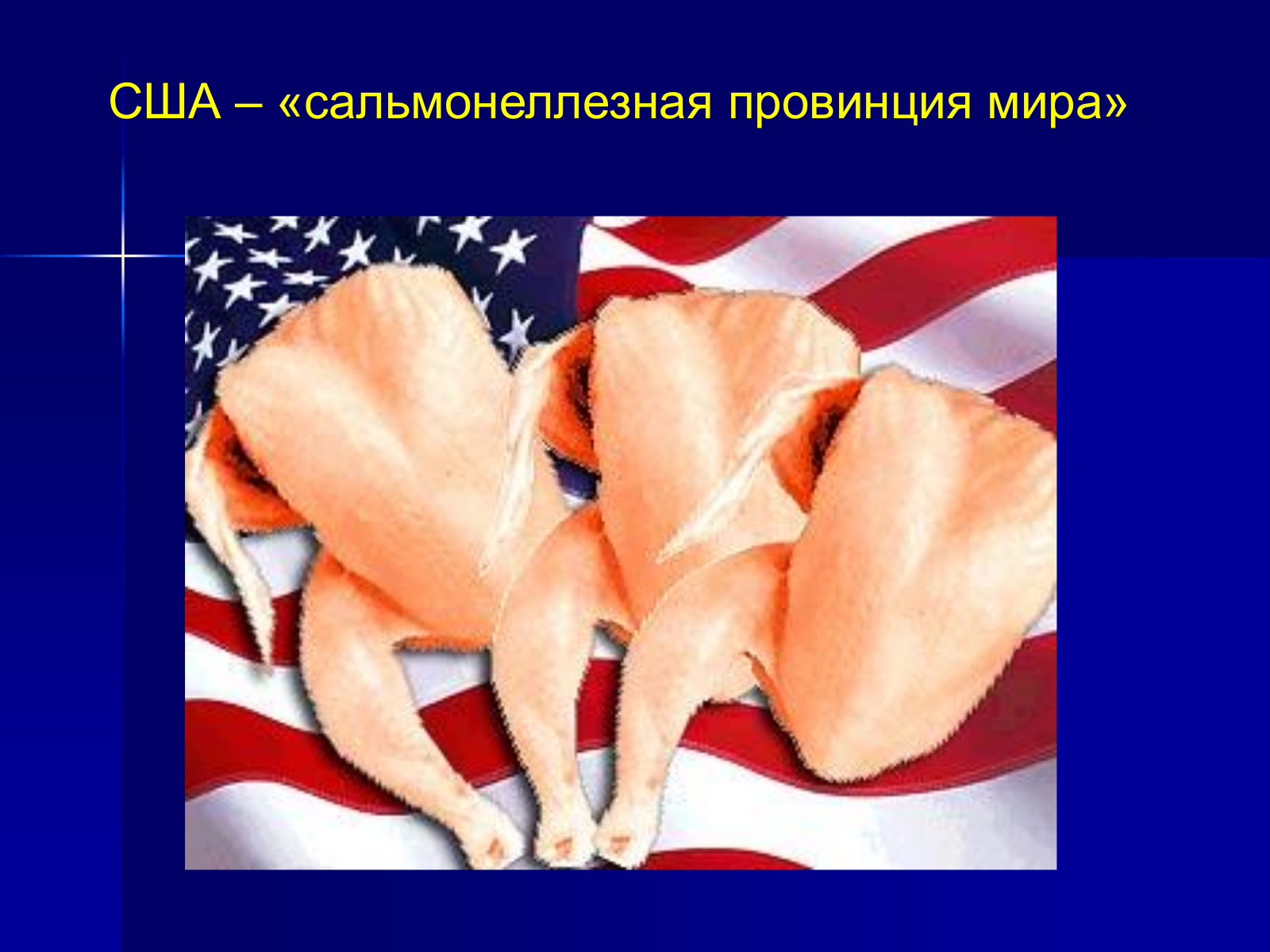 США – «сальмонеллезная провинция мира»